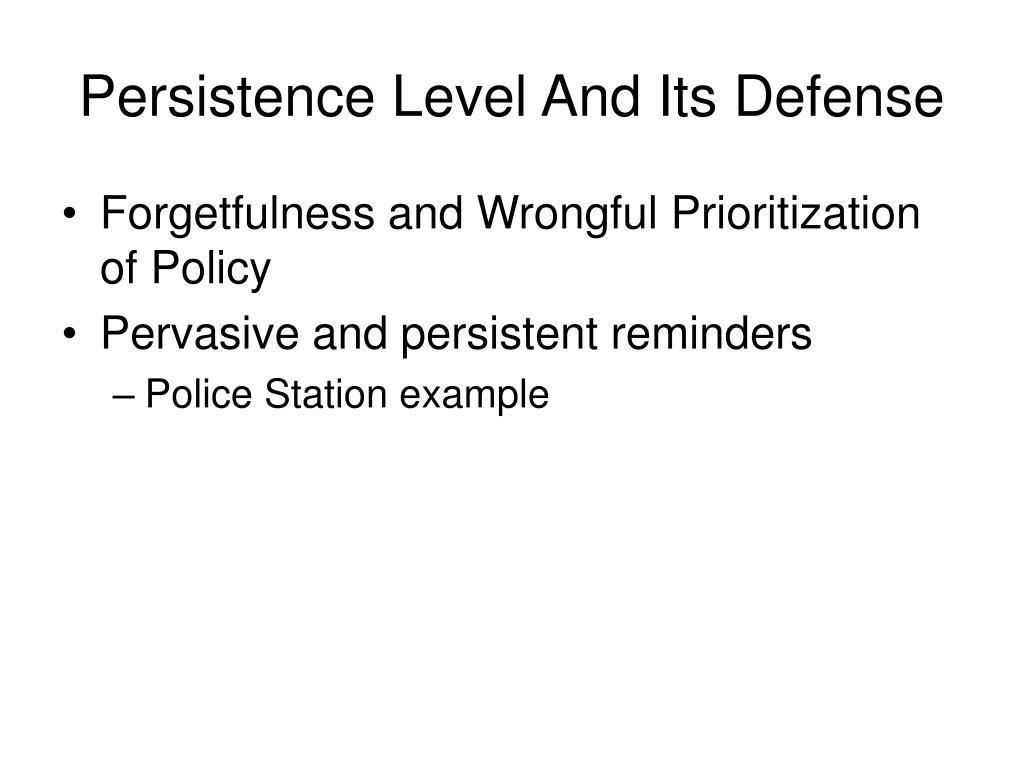 Persistence Level And Its Defense

• Forgetfulness and Wrongful Prioritization of Policy
• Pervasive and persistent reminders
– Police Station example